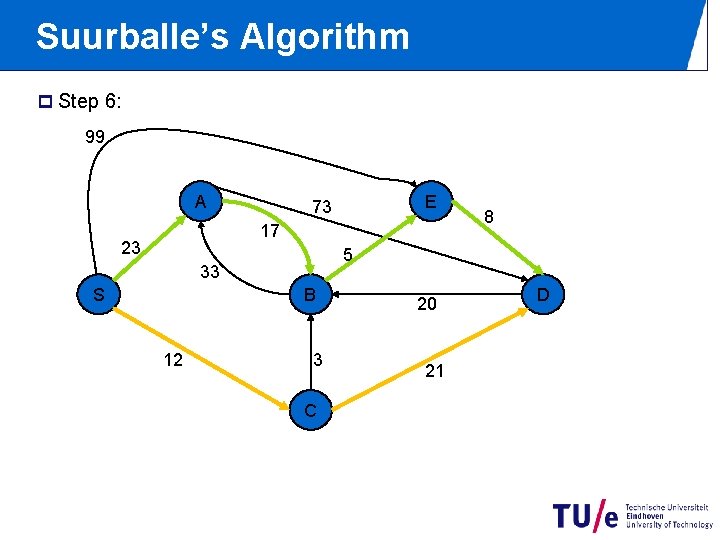 Suurballe's Algorithm

Step 6:

99

A

73

E

8

17

23

5

33

S

B

20

D

12

3

21

C

TU/e Technische Universiteit Eindhoven University of Technology